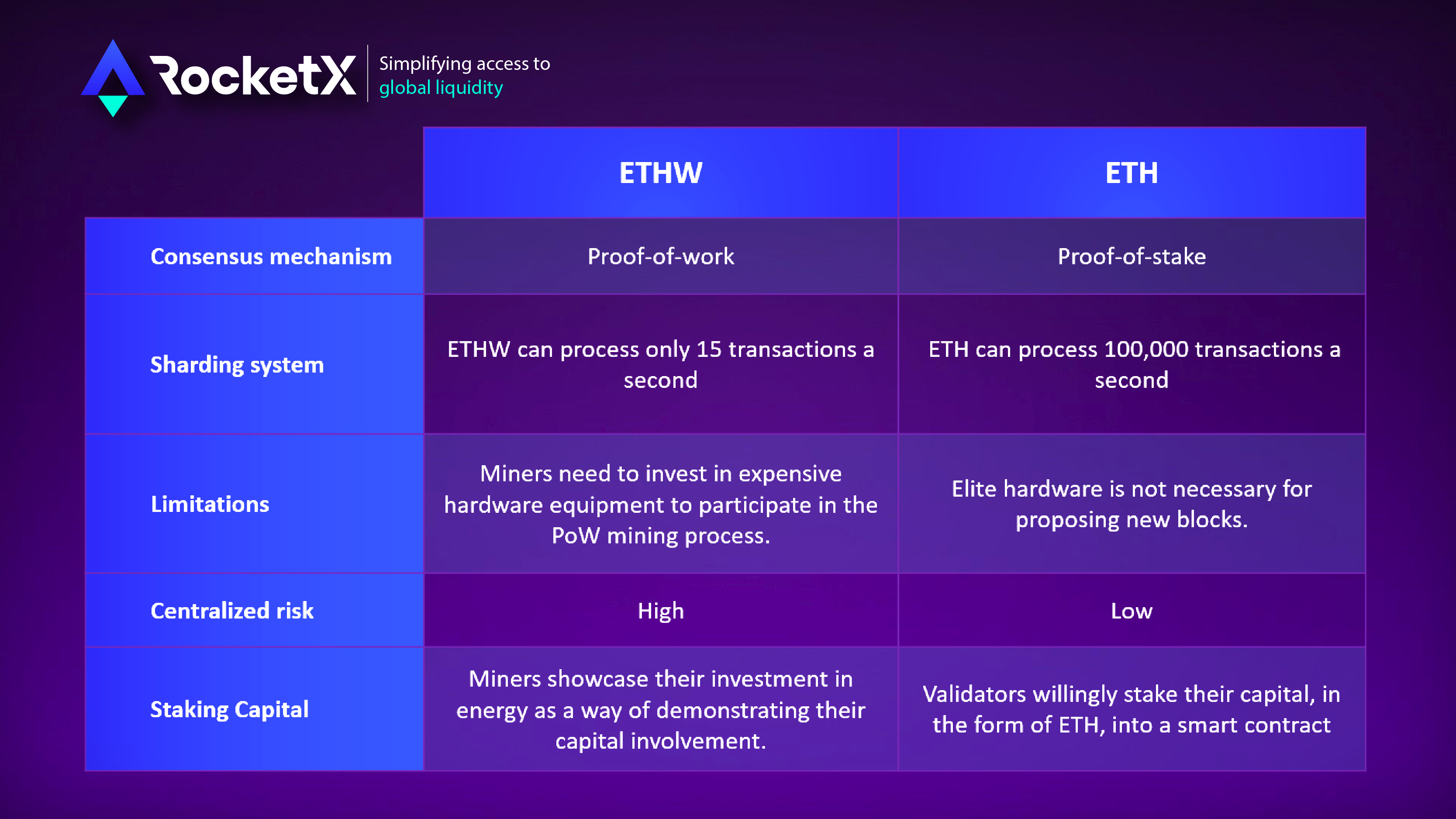 RocketX Simplifying access to global liquidity

| | ETHW | ETH |
|---|---|---|
| Consensus mechanism | Proof-of-work | Proof-of-stake |
| Sharding system | ETHW can process only 15 transactions a second | ETH can process 100,000 transactions a second |
| Limitations | Miners need to invest in expensive hardware equipment to participate in the PoW mining process. | Elite hardware is not necessary for proposing new blocks. |
| Centralized risk | High | Low |
| Staking Capital | Miners showcase their investment in energy as a way of demonstrating their capital involvement. | Validators willingly stake their capital, in the form of ETH, into a smart contract |